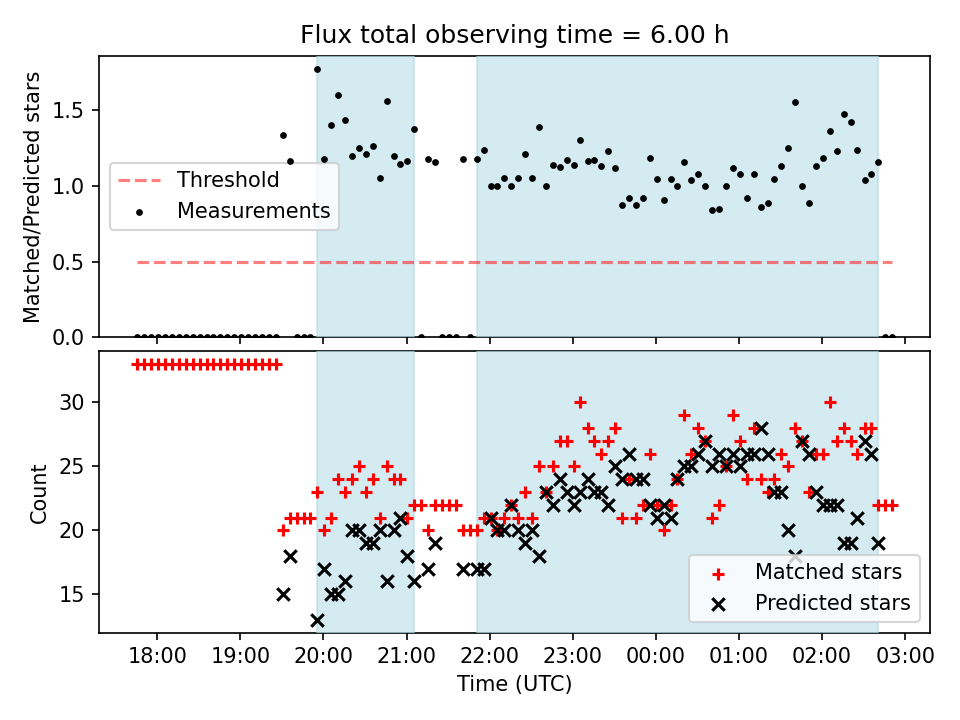 Flux total observing time = 6.00 h

Matched/Predicted stars

1.5
1.0
0.5
0.0

Threshold
Measurements

Count

30
25
20
15

Matched stars
Predicted stars

18:00 19:00 20:00 21:00 22:00 23:00 00:00 01:00 02:00 03:00

Time (UTC)